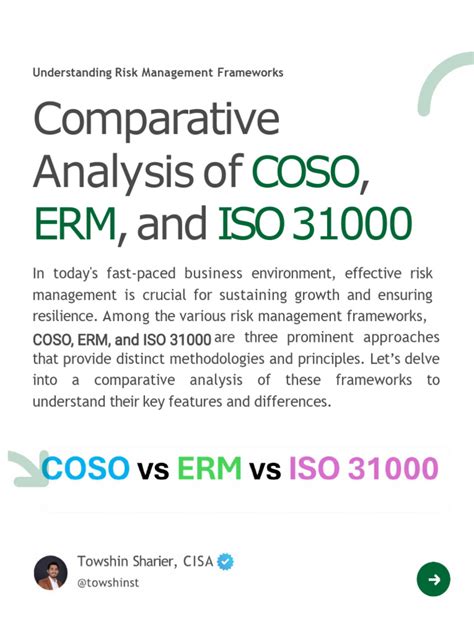 Understanding Risk Management Frameworks

Comparative Analysis of COSO, ERM, and ISO 31000

In today's fast-paced business environment, effective risk management is crucial for sustaining growth and ensuring resilience. Among the various risk management frameworks, COSO, ERM, and ISO 31000 are three prominent approaches that provide distinct methodologies and principles. Let's delve into a comparative analysis of these frameworks to understand their key features and differences.

COSO vs ERM vs ISO 31000

Towshin Sharier, CISA
@towshinst